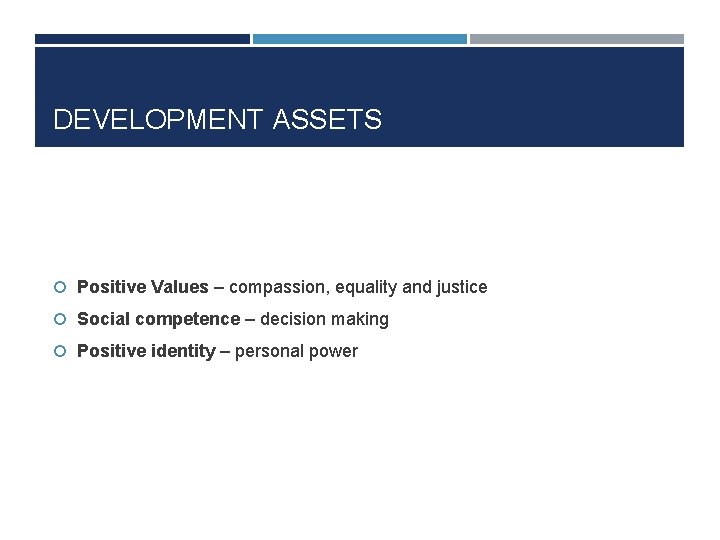 DEVELOPMENT ASSETS

Positive Values – compassion, equality and justice

Social competence – decision making

Positive identity – personal power